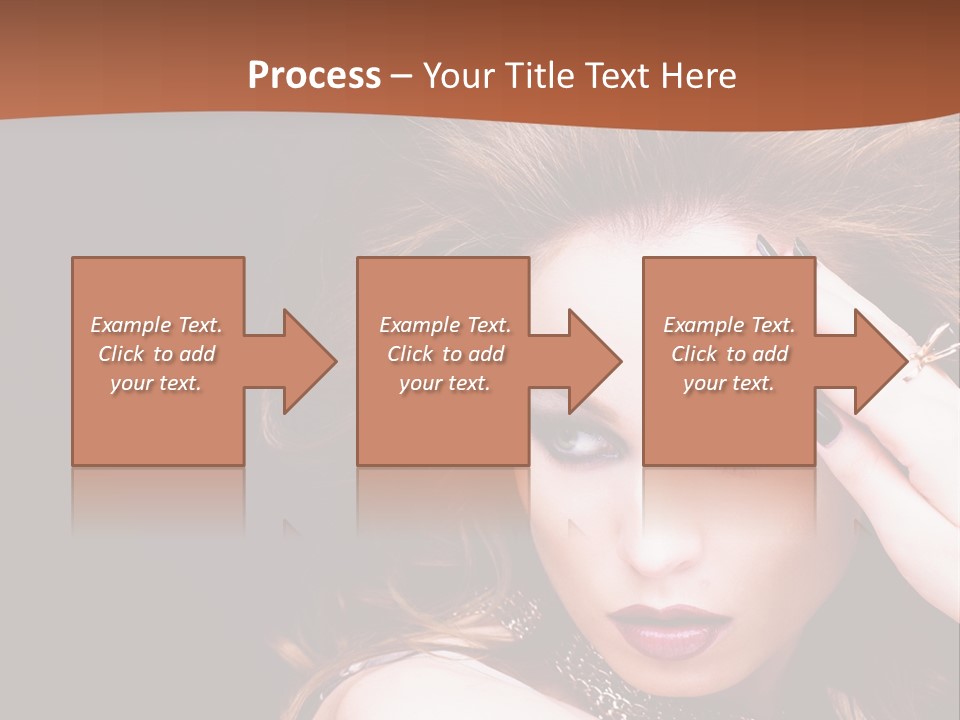 Process – Your Title Text Here

Example Text. Click to add your text.

Example Text. Click to add your text.

Example Text. Click to add your text.